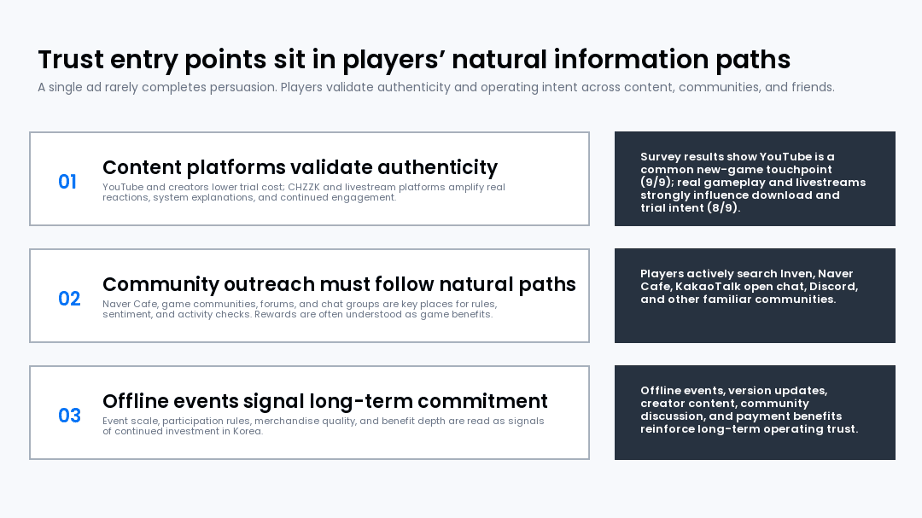 Trust entry points sit in players' natural information paths

A single ad rarely completes persuasion. Players validate authenticity and operating intent across content, communities, and friends.

01

Content platforms validate authenticity

YouTube and creators lower trial cost; CHZZK and livestream platforms amplify real reactions, system explanations, and continued engagement.

Survey results show YouTube is a common new-game touchpoint (9/9); real gameplay and livestreams strongly influence download and trial intent (8/9).

02

Community outreach must follow natural paths

Naver Cafe, game communities, forums, and chat groups are key places for rules, sentiment, and activity checks. Rewards are often understood as game benefits.

Players actively search Inven, Naver Cafe, KakaoTalk open chat, Discord, and other familiar communities.

03

Offline events signal long-term commitment

Event scale, participation rules, merchandise quality, and benefit depth are read as signals of continued investment in Korea.

Offline events, version updates, creator content, community discussion, and payment benefits reinforce long-term operating trust.